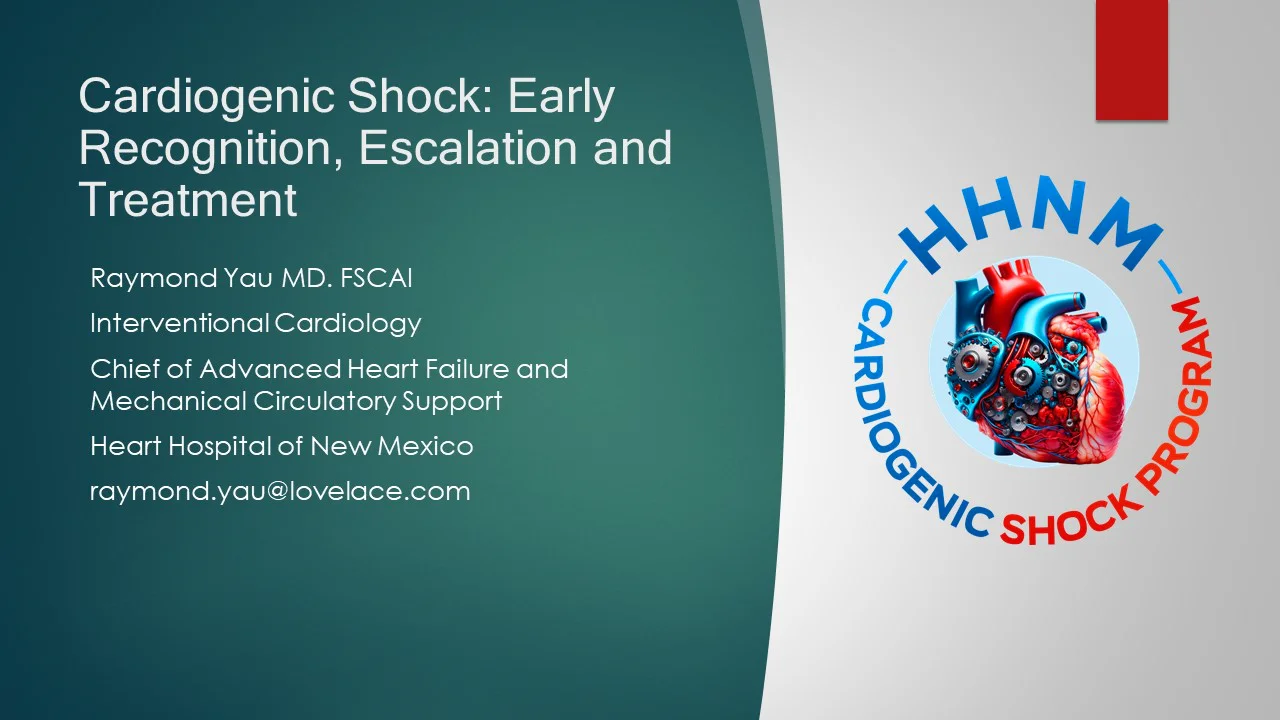 Cardiogenic Shock: Early Recognition, Escalation and Treatment

Raymond Yau MD. FSCAI

Interventional Cardiology

Chief of Advanced Heart Failure and Mechanical Circulatory Support

Heart Hospital of New Mexico

raymond.yau@lovelace.com

HHNM

CARDIOGENIC SHOCK PROGRAM